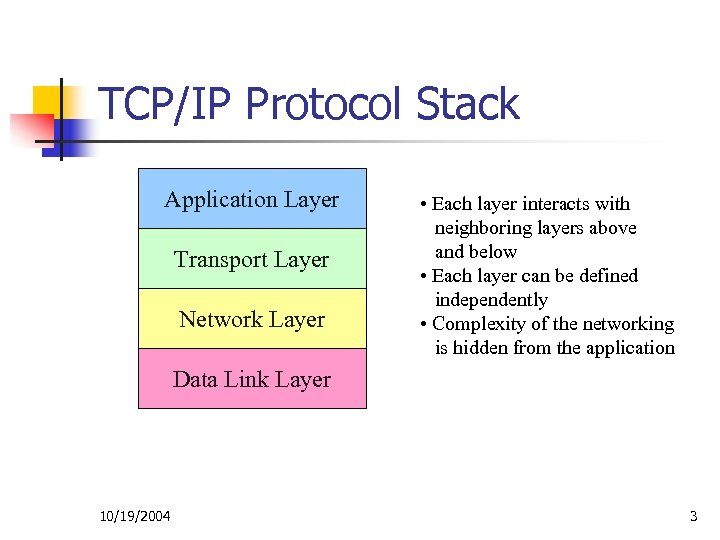 TCP/IP Protocol Stack

Application Layer

Transport Layer

Network Layer

Data Link Layer

• Each layer interacts with neighboring layers above and below
• Each layer can be defined independently
• Complexity of the networking is hidden from the application

10/19/2004

3